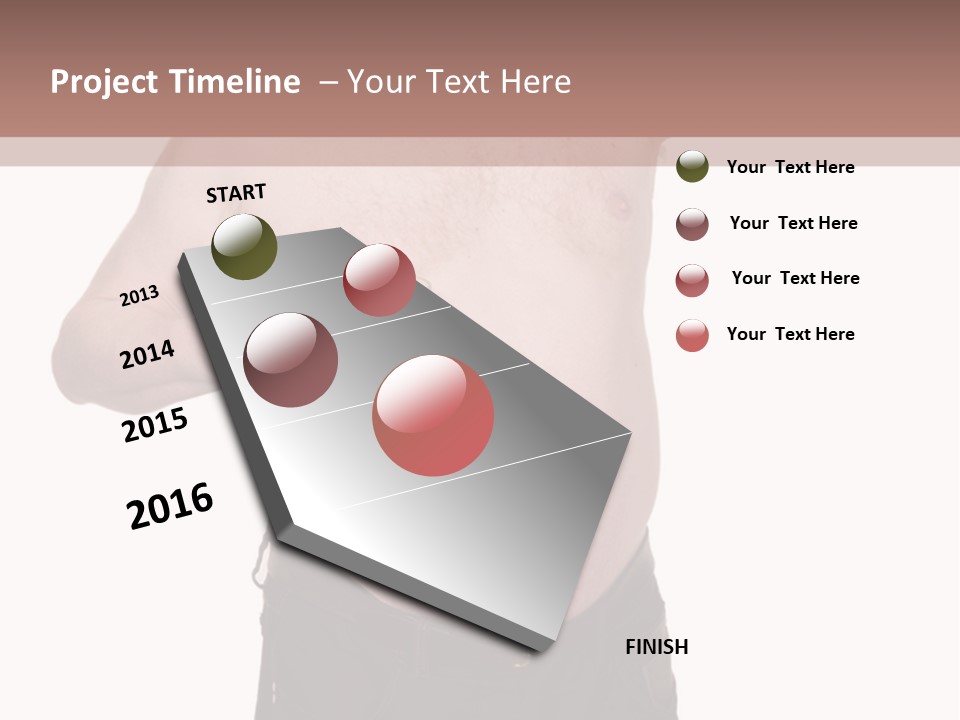 Project Timeline – Your Text Here

START

2013

2014

2015

2016

FINISH

Your Text Here

Your Text Here

Your Text Here

Your Text Here